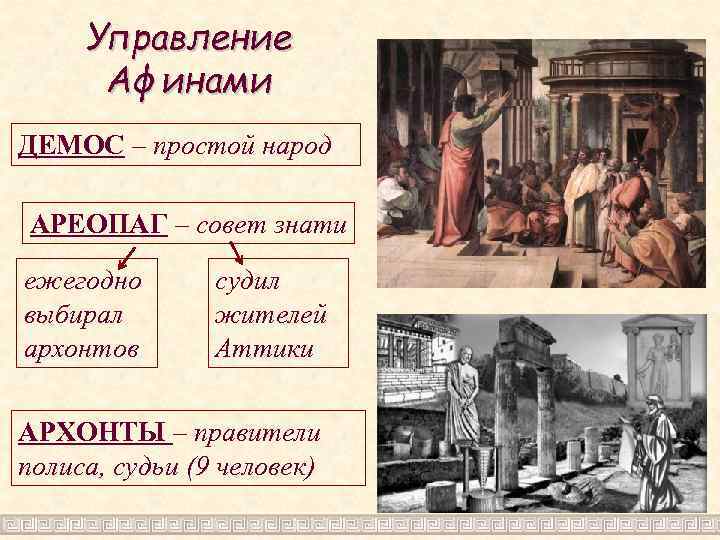 Управление Афинами

ДЕМОС – простой народ

АРЕОПАГ – совет знати

ежегодно выбирал архонтов

судил жителей Аттики

АРХОНТЫ – правители полиса, судьи (9 человек)